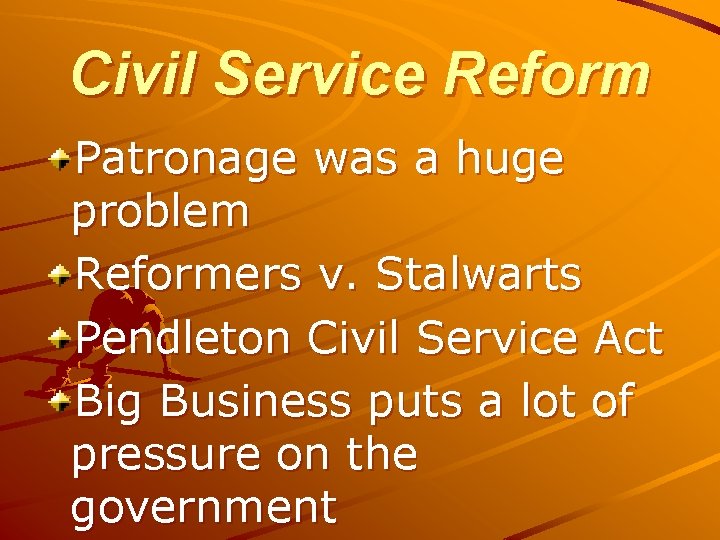 Civil Service Reform

Patronage was a huge problem

Reformers v. Stalwarts

Pendleton Civil Service Act

Big Business puts a lot of pressure on the government